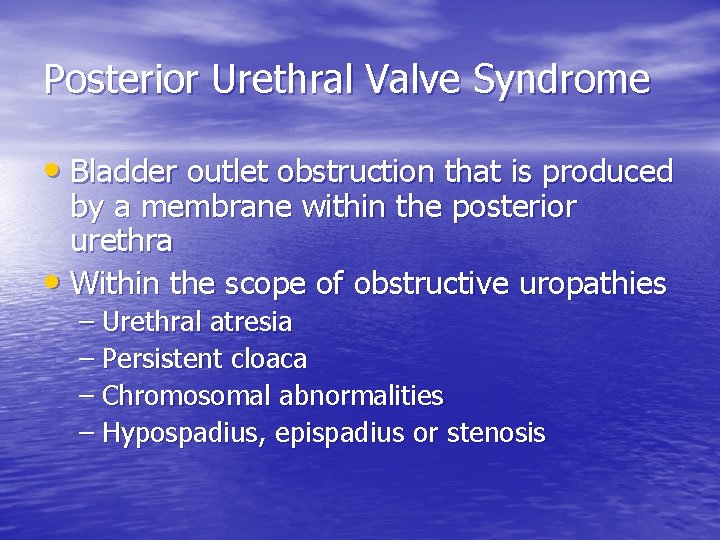 Posterior Urethral Valve Syndrome

• Bladder outlet obstruction that is produced by a membrane within the posterior urethra
• Within the scope of obstructive uropathies
– Urethral atresia
– Persistent cloaca
– Chromosomal abnormalities
– Hypospadius, epispadius or stenosis